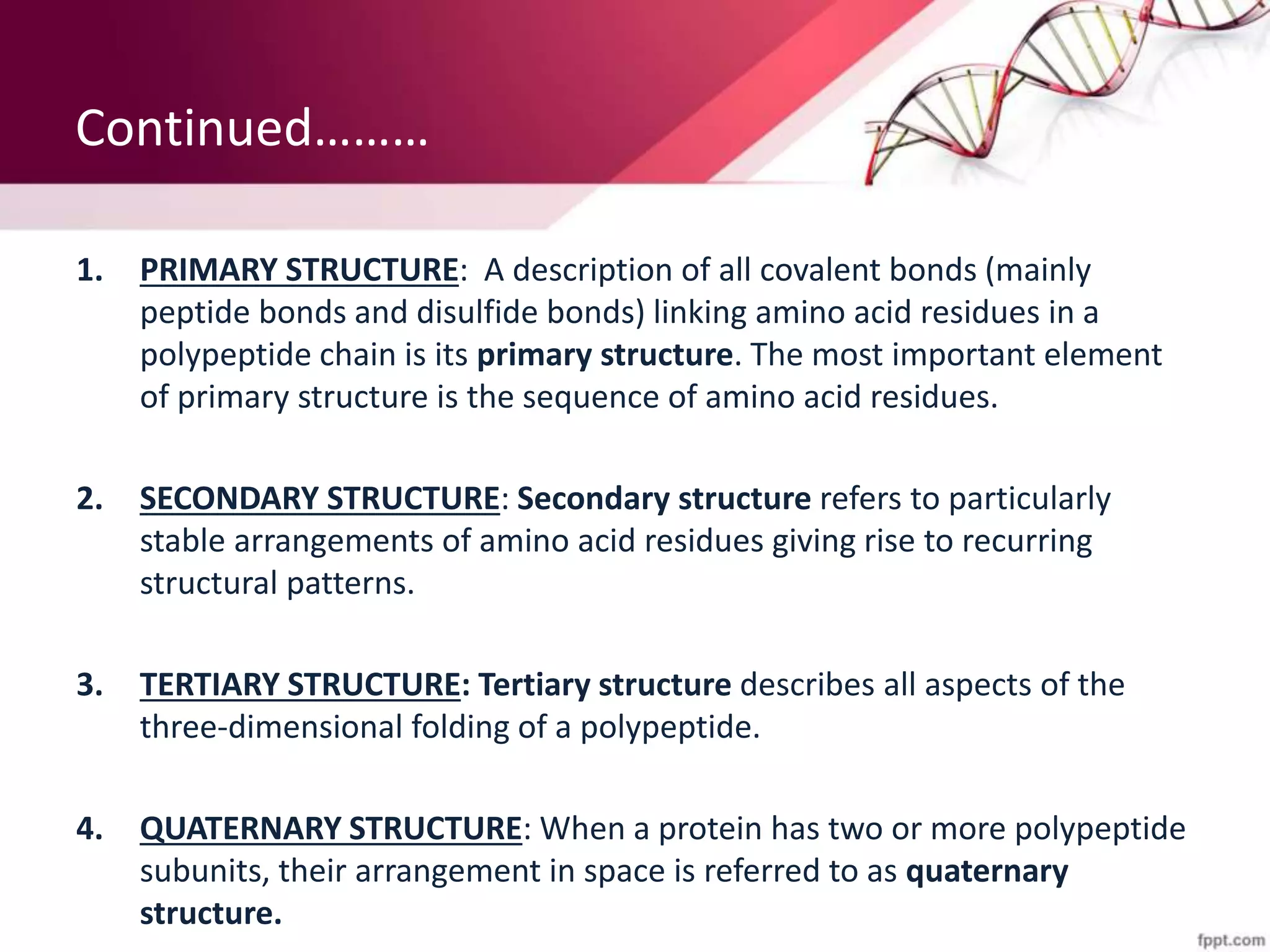 Continued………

1. PRIMARY STRUCTURE: A description of all covalent bonds (mainly peptide bonds and disulfide bonds) linking amino acid residues in a polypeptide chain is its primary structure. The most important element of primary structure is the sequence of amino acid residues.

2. SECONDARY STRUCTURE: Secondary structure refers to particularly stable arrangements of amino acid residues giving rise to recurring structural patterns.

3. TERTIARY STRUCTURE: Tertiary structure describes all aspects of the three-dimensional folding of a polypeptide.

4. QUATERNARY STRUCTURE: When a protein has two or more polypeptide subunits, their arrangement in space is referred to as quaternary structure.

fppt.com